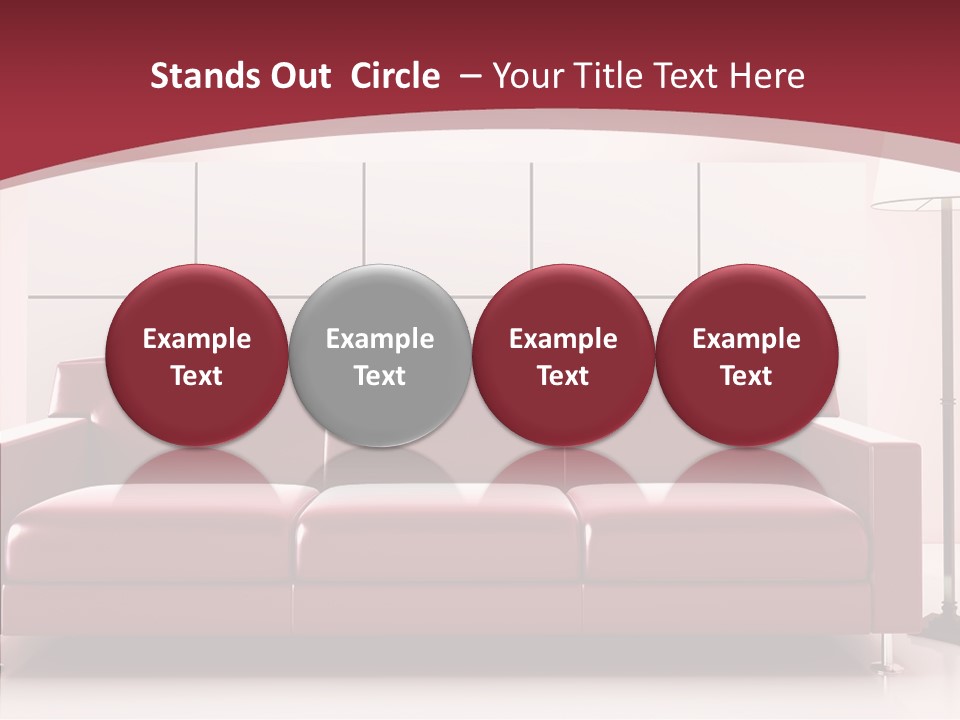 Stands Out Circle – Your Title Text Here

Example Text

Example Text

Example Text

Example Text